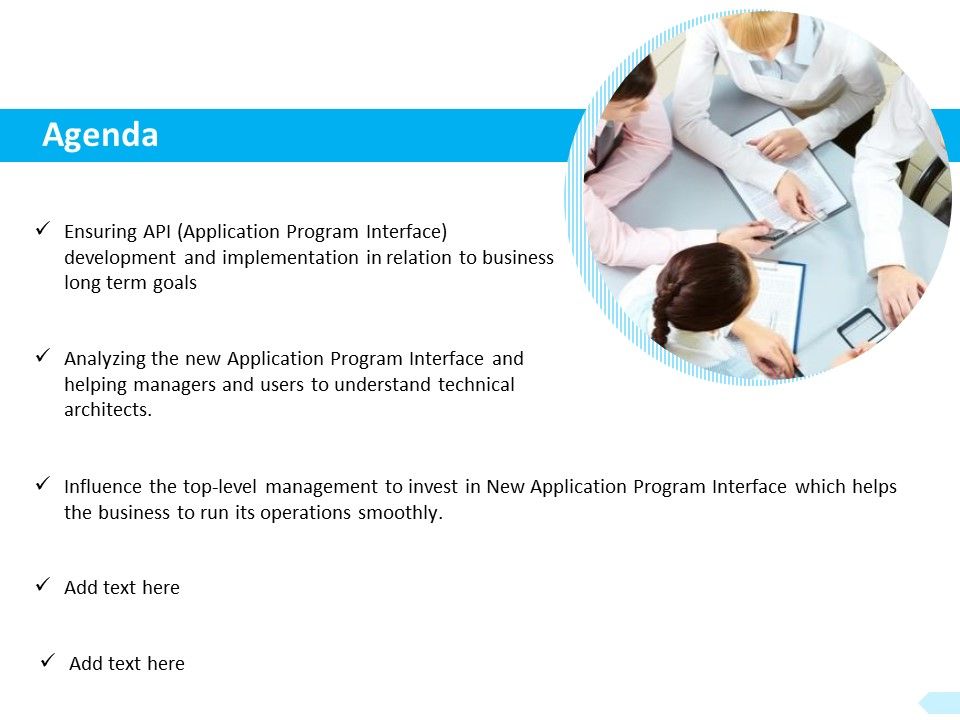 Agenda

✓ Ensuring API (Application Program Interface) development and implementation in relation to business long term goals

✓ Analyzing the new Application Program Interface and helping managers and users to understand technical architects.

✓ Influence the top-level management to invest in New Application Program Interface which helps the business to run its operations smoothly.

✓ Add text here

✓ Add text here